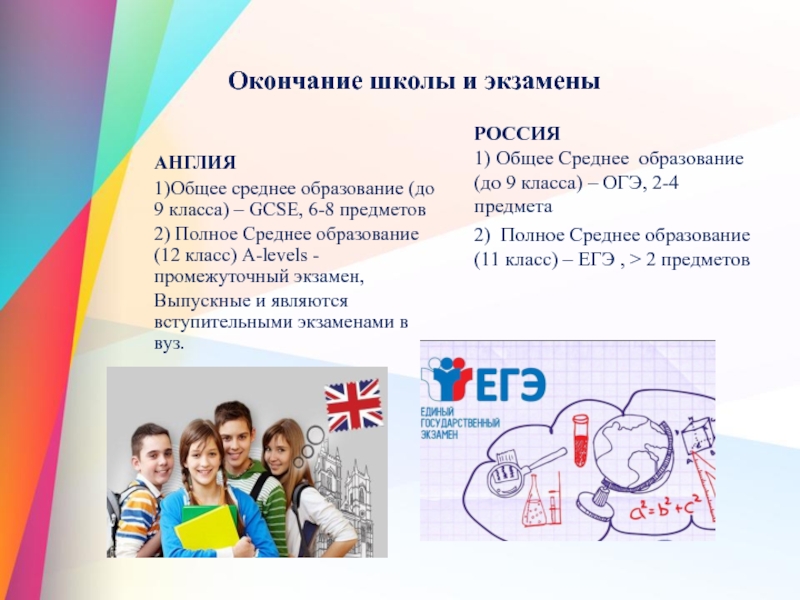 Окончание школы и экзамены

АНГЛИЯ

1)Общее среднее образование (до 9 класса) – GCSE, 6-8 предметов

2) Полное Среднее образование (12 класс) A-levels - промежуточный экзамен,

Выпускные и являются вступительными экзаменами в вуз.

РОССИЯ

1) Общее Среднее образование (до 9 класса) – ОГЭ, 2-4 предмета

2) Полное Среднее образование (11 класс) – ЕГЭ , > 2 предметов

ЕГЭ
ЕДИНЫЙ ГОСУДАРСТВЕННЫЙ ЭКЗАМЕН

$a^2=b^2+c^2$